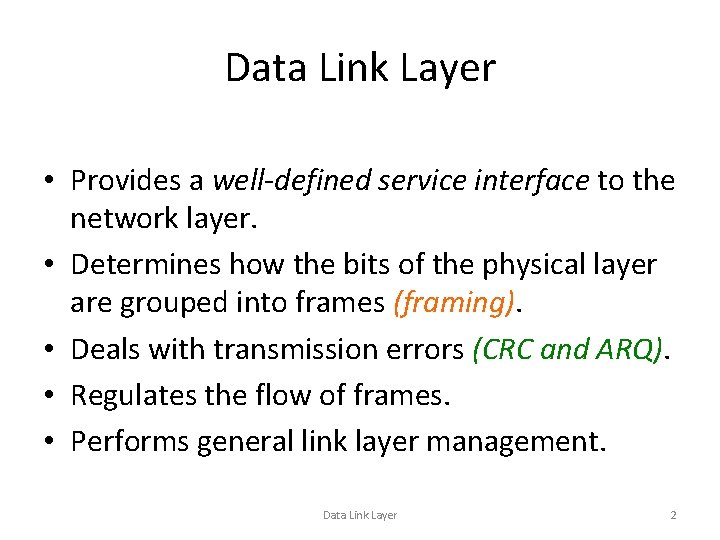 Data Link Layer

• Provides a well-defined service interface to the network layer.
• Determines how the bits of the physical layer are grouped into frames (framing).
• Deals with transmission errors (CRC and ARQ).
• Regulates the flow of frames.
• Performs general link layer management.

Data Link Layer 2